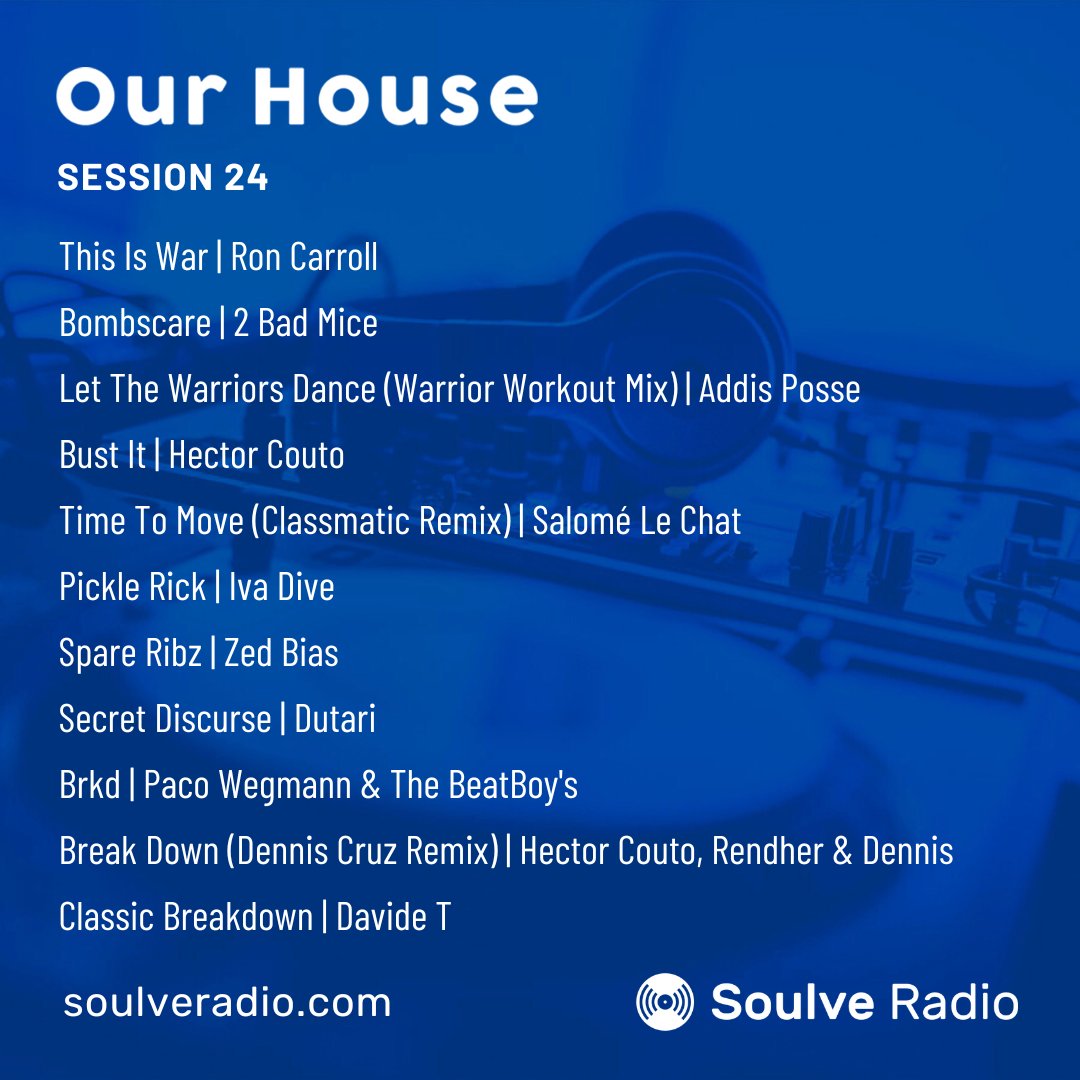 Our House

SESSION 24

This Is War | Ron Carroll

Bombscare | 2 Bad Mice

Let The Warriors Dance (Warrior Workout Mix) | Addis Posse

Bust It | Hector Couto

Time To Move (Classmatic Remix) | Salomé Le Chat

Pickle Rick | Iva Dive

Spare Ribz | Zed Bias

Secret Discurse | Dutari

Brkd | Paco Wegmann & The BeatBoy's

Break Down (Dennis Cruz Remix) | Hector Couto, Rendher & Dennis

Classic Breakdown | Davide T

soulveradio.com

Soulve Radio